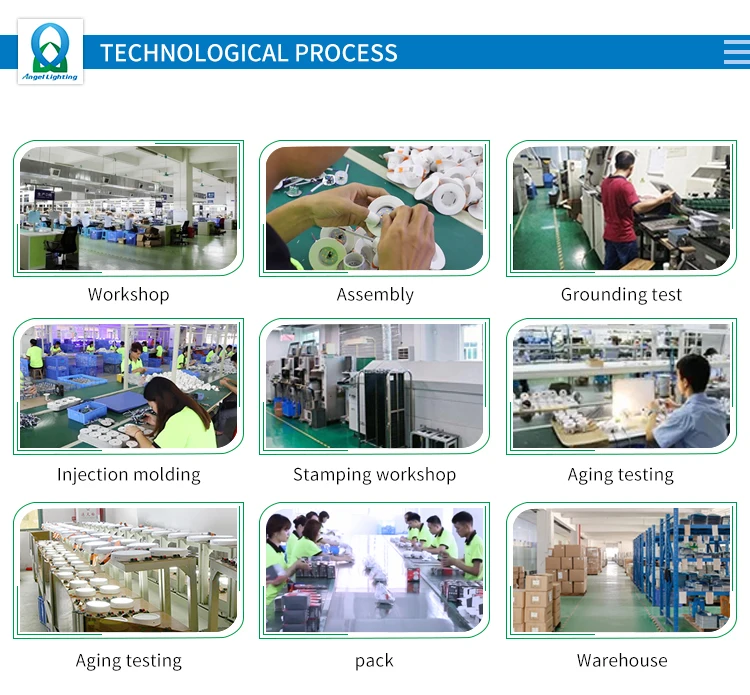 Angel Lighting

TECHNOLOGICAL PROCESS

Workshop

Assembly

Grounding test

Injection molding

Stamping workshop

Aging testing

Aging testing

pack

Warehouse